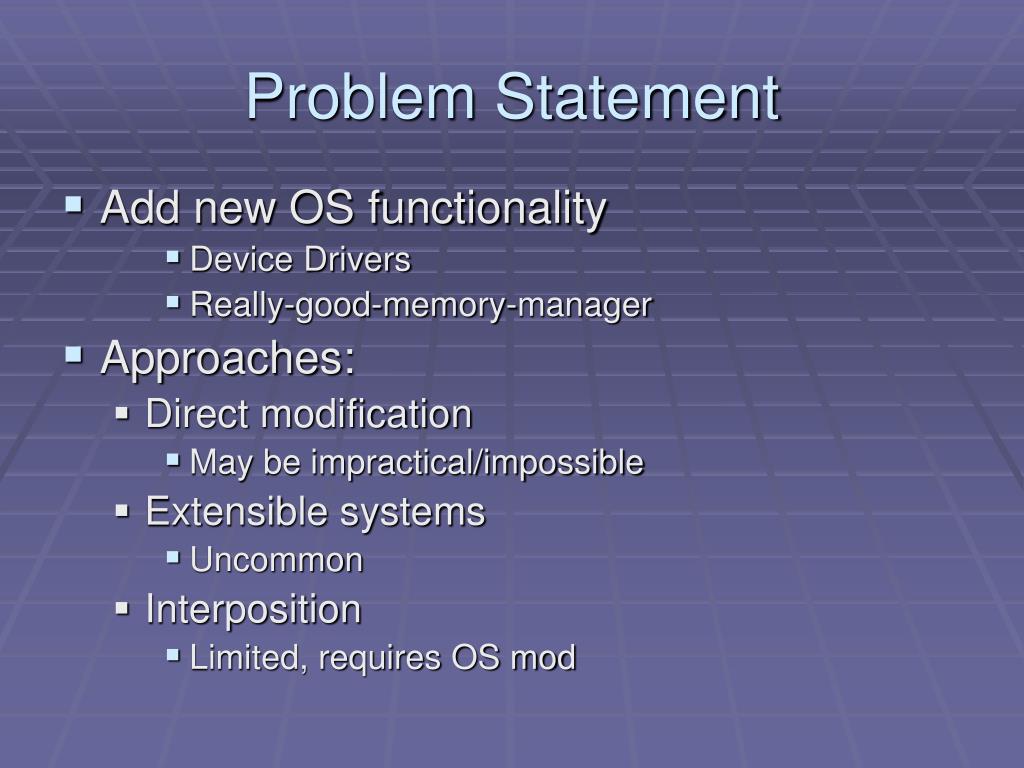 Problem Statement

- Add new OS functionality
  - Device Drivers
  - Really-good-memory-manager
- Approaches:
  - Direct modification
    - May be impractical/impossible
  - Extensible systems
    - Uncommon
  - Interposition
    - Limited, requires OS mod